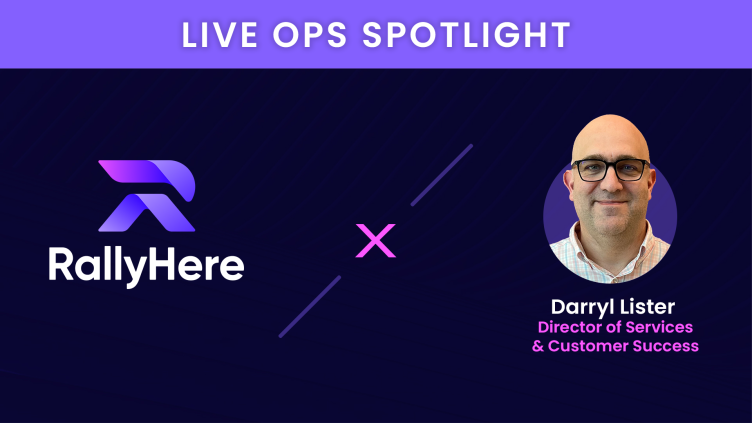 LIVE OPS SPOTLIGHT

RallyHere

X

Darryl Lister
Director of Services
& Customer Success